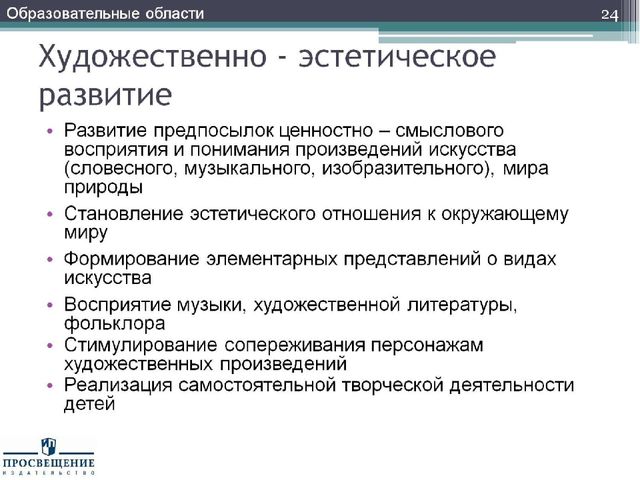 Образовательные области

24

Художественно - эстетическое развитие

• Развитие предпосылок ценностно – смыслового восприятия и понимания произведений искусства (словесного, музыкального, изобразительного), мира природы

• Становление эстетического отношения к окружающему миру

• Формирование элементарных представлений о видах искусства

• Восприятие музыки, художественной литературы, фольклора

• Стимулирование сопереживания персонажам художественных произведений

• Реализация самостоятельной творческой деятельности детей

ПРОСВЕЩЕНИЕ
ИЗДАТЕЛЬСТВО